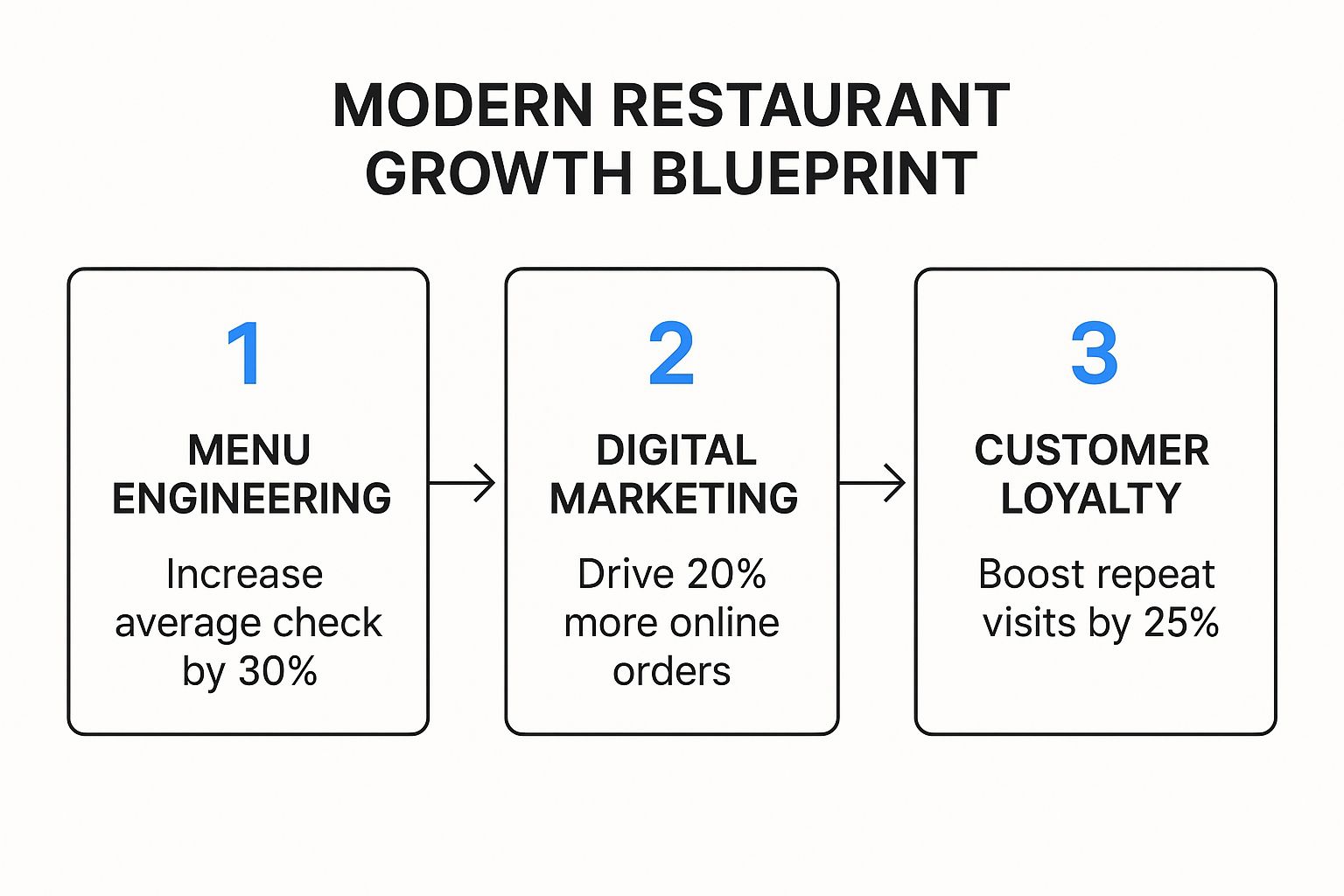 MODERN RESTAURANT GROWTH BLUEPRINT

1
MENU ENGINEERING
Increase average check by 30%

2
DIGITAL MARKETING
Drive 20% more online orders

3
CUSTOMER LOYALTY
Boost repeat visits by 25%